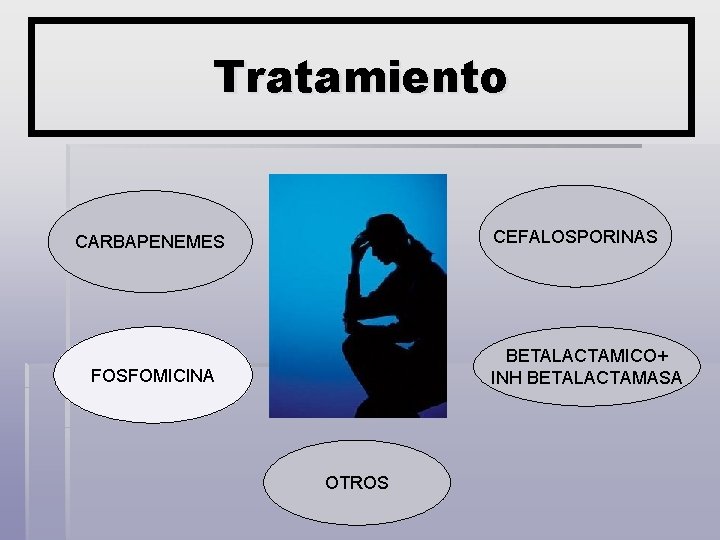 Tratamiento

CARBAPENEMES

CEFALOSPORINAS

FOSFOMICINA

BETALACTAMICO+ INH BETALACTAMASA

OTROS